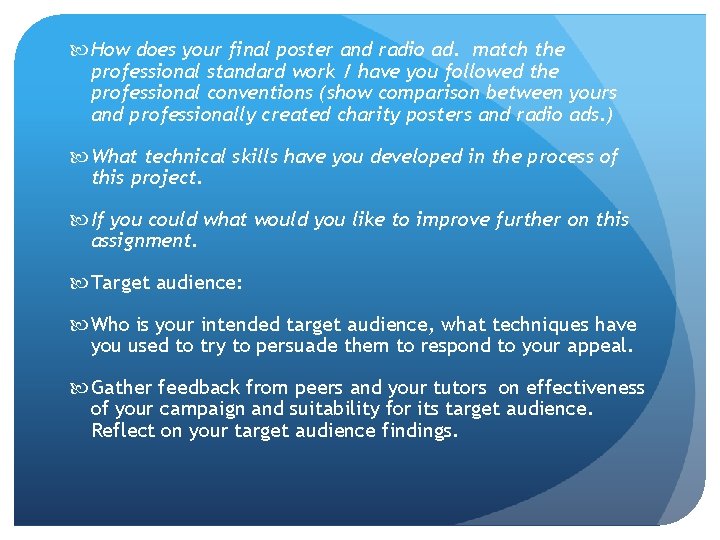 How does your final poster and radio ad.  match the professional standard work / have you followed the professional conventions (show comparison between yours and professionally created charity posters and radio ads.)

What technical skills have you developed in the process of this project.

If you could what would you like to improve further on this assignment.

Target audience:

Who is your intended target audience, what techniques have you used to try to persuade them to respond to your appeal.

Gather feedback from peers and your tutors  on effectiveness of your campaign and suitability for its target audience. Reflect on your target audience findings.